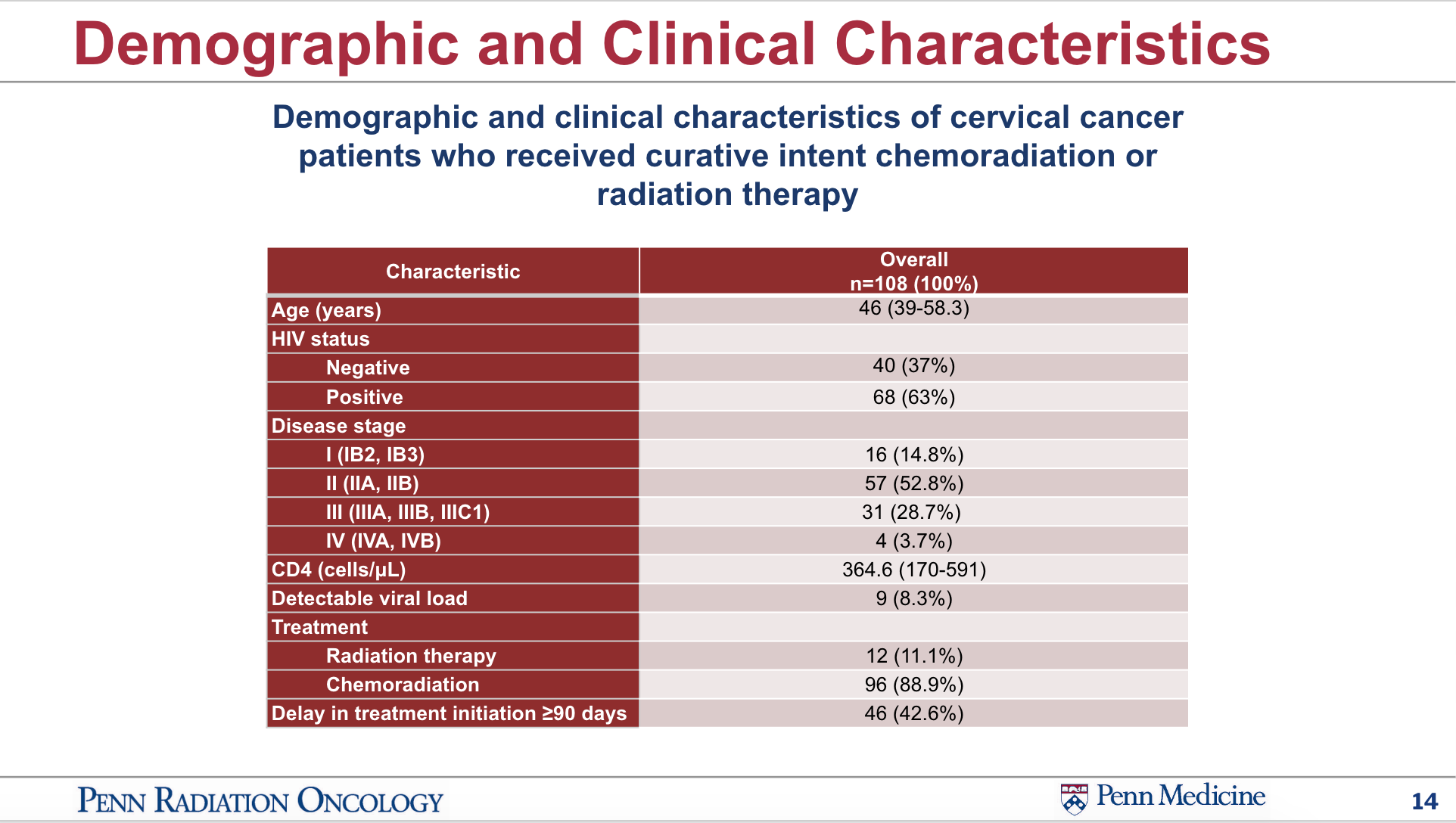 Demographic and Clinical Characteristics

Demographic and clinical characteristics of cervical cancer patients who received curative intent chemoradiation or radiation therapy

| Characteristic | Overall n=108 (100%) |
|---|---|
| Age (years) | 46 (39-58.3) |
| HIV status | |
| Negative | 40 (37%) |
| Positive | 68 (63%) |
| Disease stage | |
| I (IB2, IB3) | 16 (14.8%) |
| II (IIA, IIB) | 57 (52.8%) |
| III (IIIA, IIIB, IIIC1) | 31 (28.7%) |
| IV (IVA, IVB) | 4 (3.7%) |
| CD4 (cells/μL) | 364.6 (170-591) |
| Detectable viral load | 9 (8.3%) |
| Treatment | |
| Radiation therapy | 12 (11.1%) |
| Chemoradiation | 96 (88.9%) |
| Delay in treatment initiation ≥90 days | 46 (42.6%) |

PENN RADIATION ONCOLOGY

Penn Medicine

14